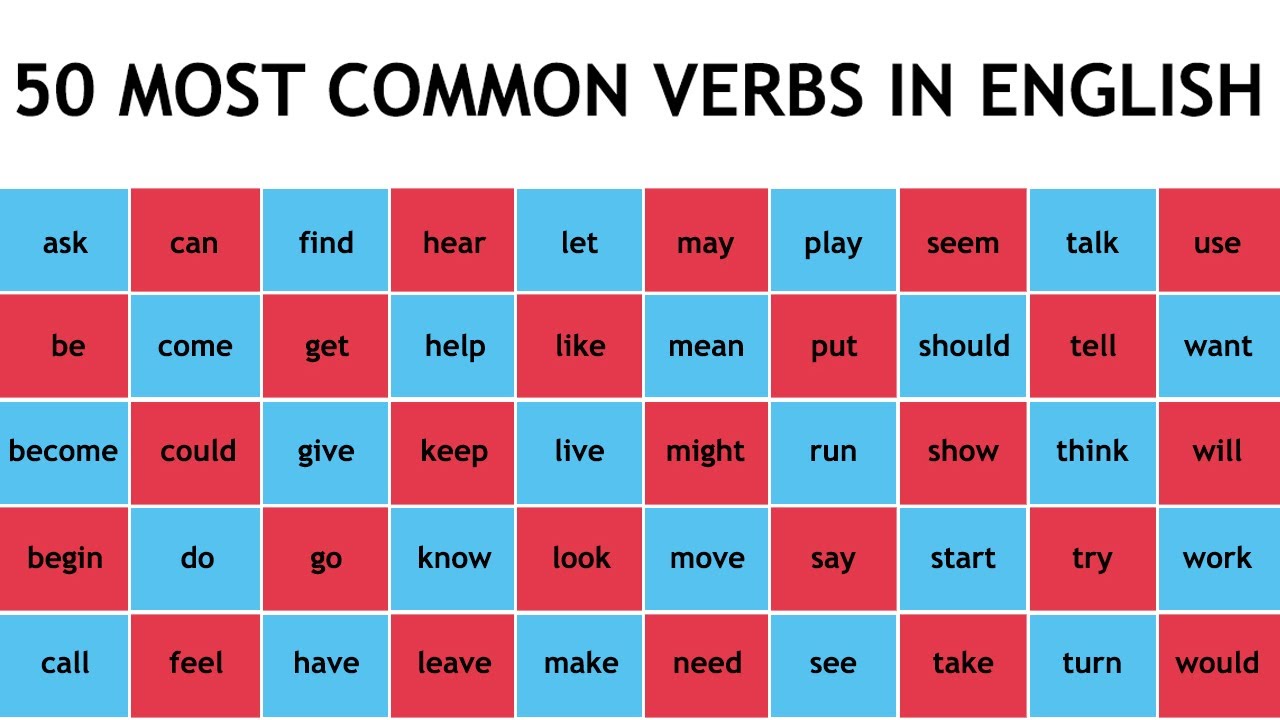 50 MOST COMMON VERBS IN ENGLISH

| ask | can | find | hear | let | may | play | seem | talk | use |
|---|---|---|---|---|---|---|---|---|---|
| be | come | get | help | like | mean | put | should | tell | want |
| become | could | give | keep | live | might | run | show | think | will |
| begin | do | go | know | look | move | say | start | try | work |
| call | feel | have | leave | make | need | see | take | turn | would |